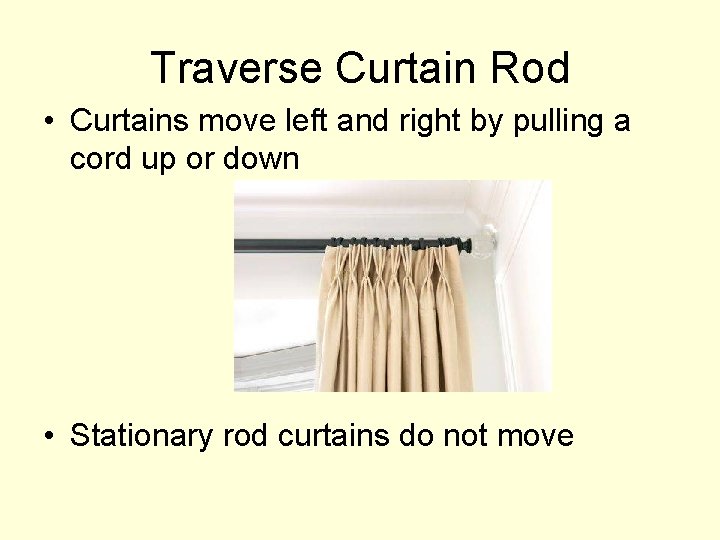 Traverse Curtain Rod

• Curtains move left and right by pulling a cord up or down

• Stationary rod curtains do not move